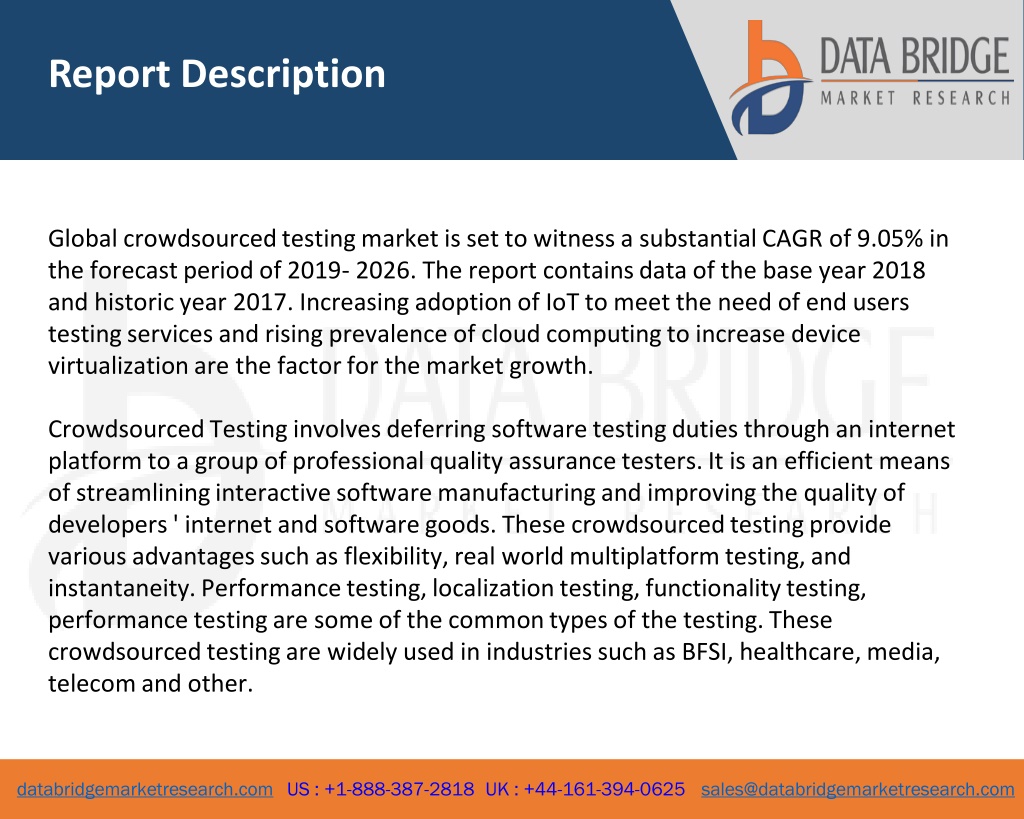 Report Description

DATA BRIDGE
MARKET RESEARCH

Global crowdsourced testing market is set to witness a substantial CAGR of 9.05% in the forecast period of 2019- 2026. The report contains data of the base year 2018 and historic year 2017. Increasing adoption of IoT to meet the need of end users testing services and rising prevalence of cloud computing to increase device virtualization are the factor for the market growth.

Crowdsourced Testing involves deferring software testing duties through an internet platform to a group of professional quality assurance testers. It is an efficient means of streamlining interactive software manufacturing and improving the quality of developers ' internet and software goods. These crowdsourced testing provide various advantages such as flexibility, real world multiplatform testing, and instantaneity. Performance testing, localization testing, functionality testing, performance testing are some of the common types of the testing. These crowdsourced testing are widely used in industries such as BFSI, healthcare, media, telecom and other.

databridgemarketresearch.com US : +1-888-387-2818 UK : +44-161-394-0625 sales@databridgemarketresearch.com